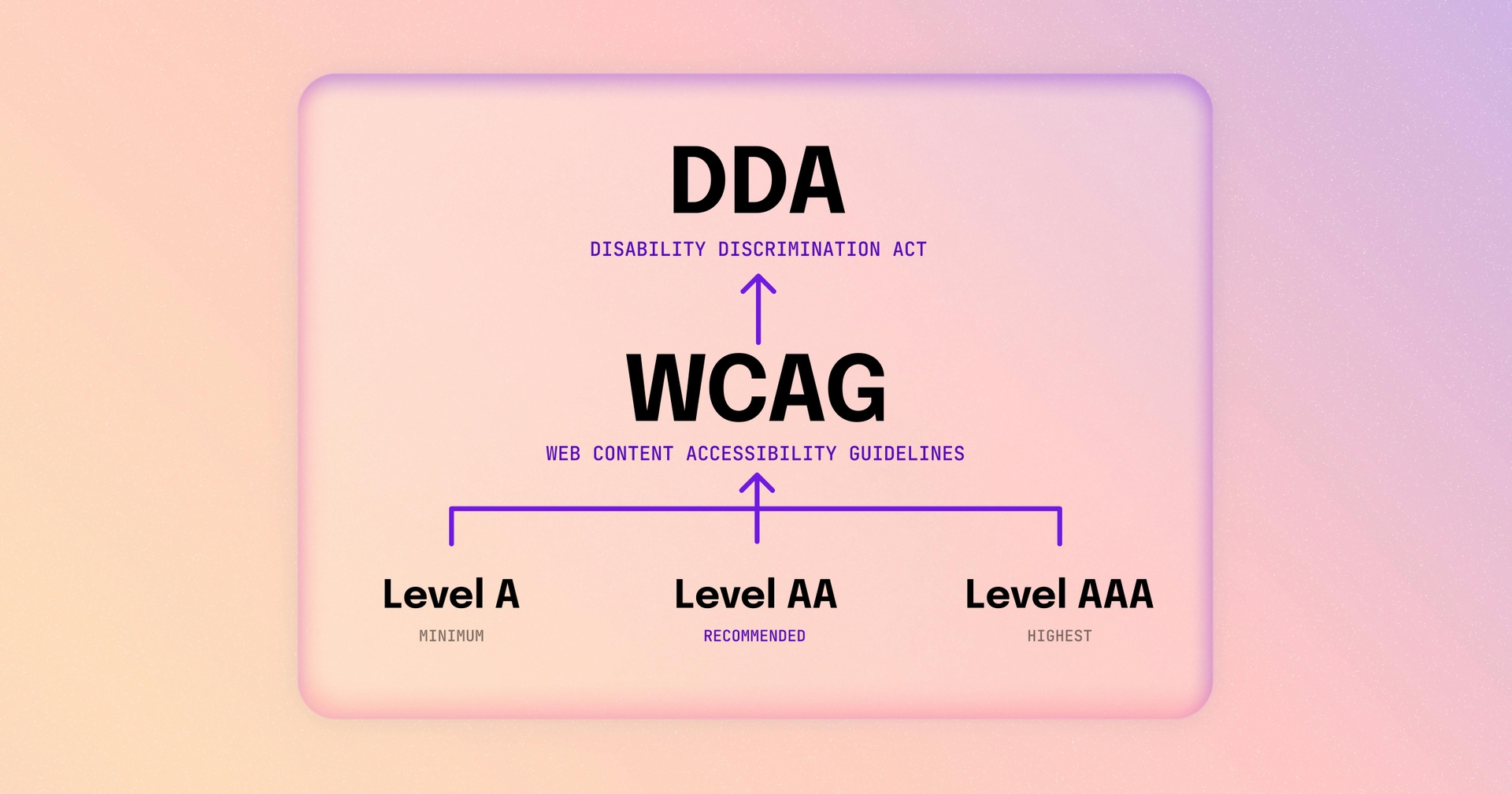 DDA

DISABILITY DISCRIMINATION ACT

WCAG

WEB CONTENT ACCESSIBILITY GUIDELINES

Level A
MINIMUM

Level AA
RECOMMENDED

Level AAA
HIGHEST